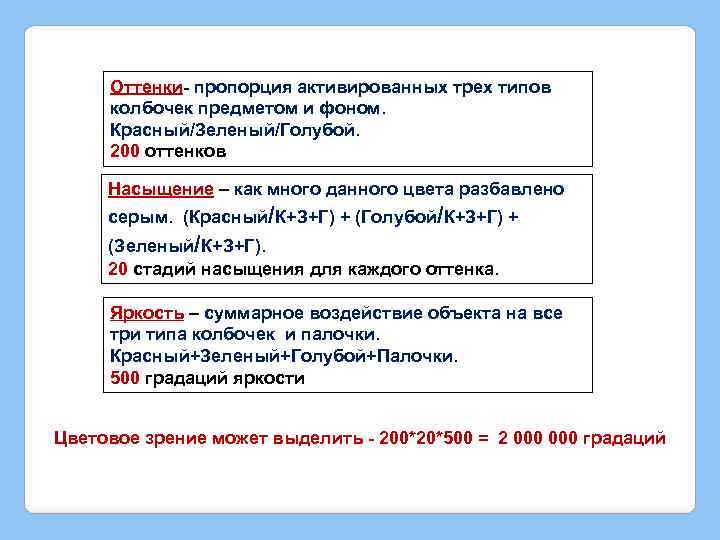 Оттенки- пропорция активированных трех типов колбочек предметом и фоном.
Красный/Зеленый/Голубой.
200 оттенков

Насыщение – как много данного цвета разбавлено серым. (Красный/К+З+Г) + (Голубой/К+З+Г) + (Зеленый/К+З+Г).
20 стадий насыщения для каждого оттенка.

Яркость – суммарное воздействие объекта на все три типа колбочек и палочки.
Красный+Зеленый+Голубой+Палочки.
500 градаций яркости

Цветовое зрение может выделить - 200*20*500 = 2 000 000 градаций